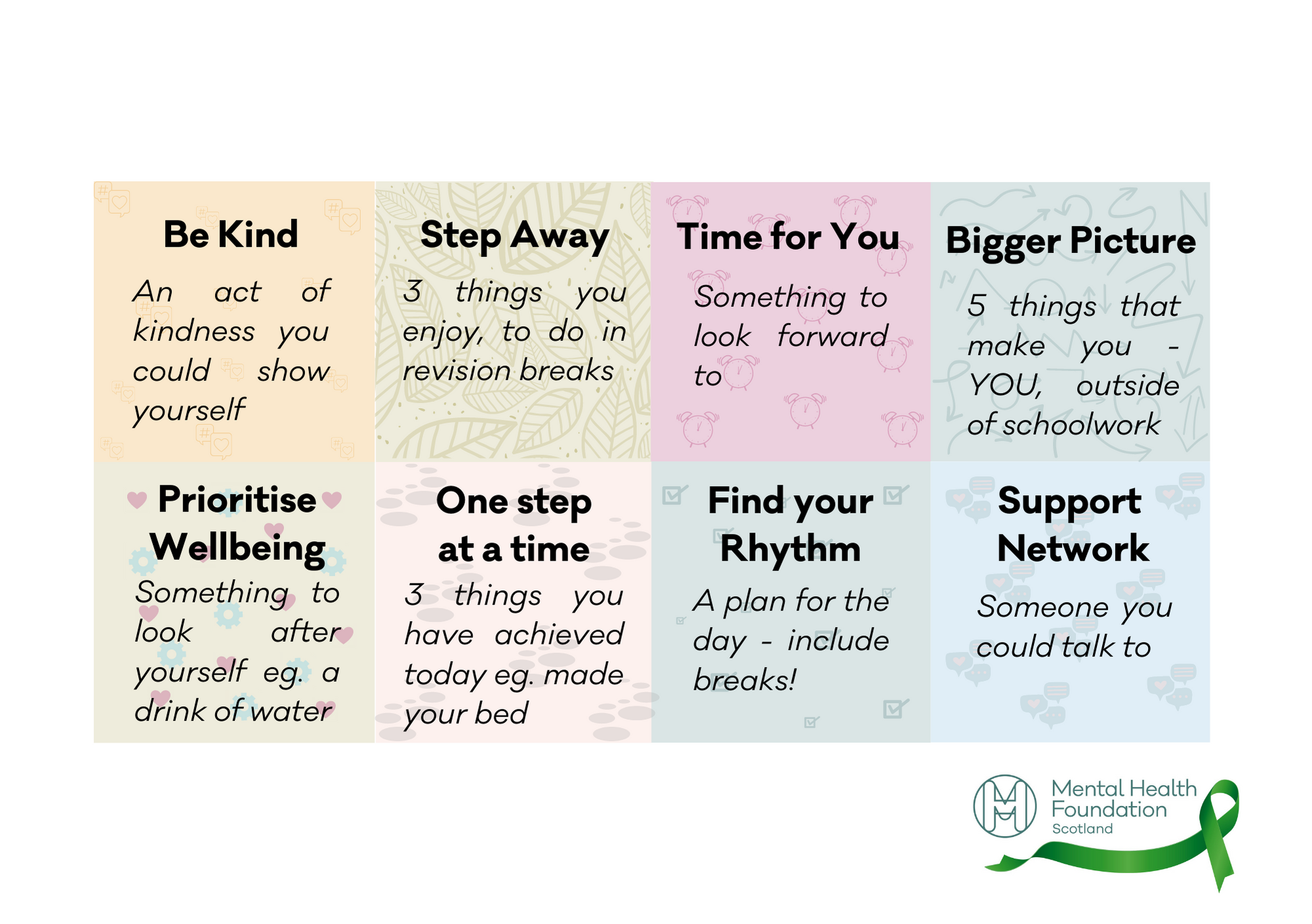 Be Kind

An act of kindness you could show yourself

Step Away

3 things you enjoy, to do in revision breaks

Time for You

Something to look forward to

Bigger Picture

5 things that make you - YOU, outside of schoolwork

Prioritise Wellbeing

Something to look after yourself eg. a drink of water

One step at a time

3 things you have achieved today eg. made your bed

Find your Rhythm

A plan for the day - include breaks!

Support Network

Someone you could talk to

Mental Health Foundation Scotland